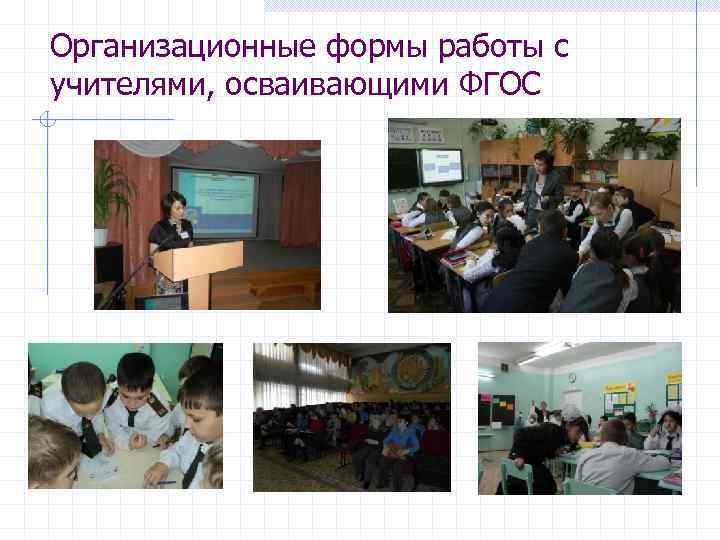 Организационные формы работы с учителями, осваивающими ФГОС